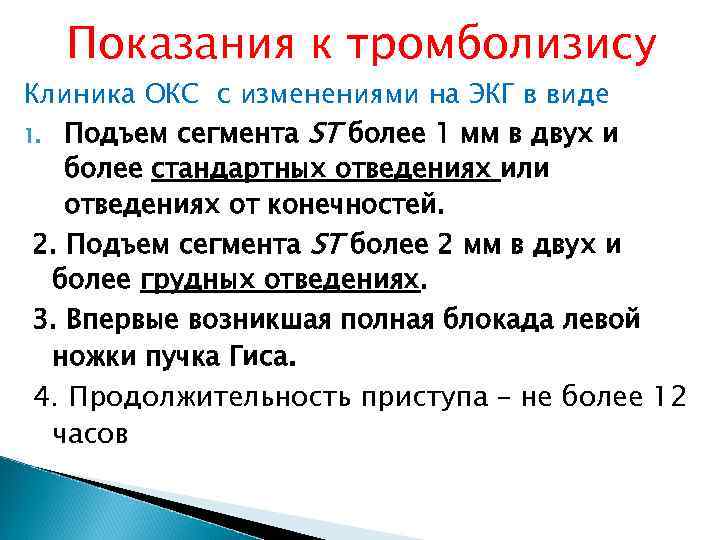 Показания к тромболизису

Клиника ОКС с изменениями на ЭКГ в виде

1. Подъем сегмента ST более 1 мм в двух и более стандартных отведениях или отведениях от конечностей.

2. Подъем сегмента ST более 2 мм в двух и более грудных отведениях.

3. Впервые возникшая полная блокада левой ножки пучка Гиса.

4. Продолжительность приступа – не более 12 часов